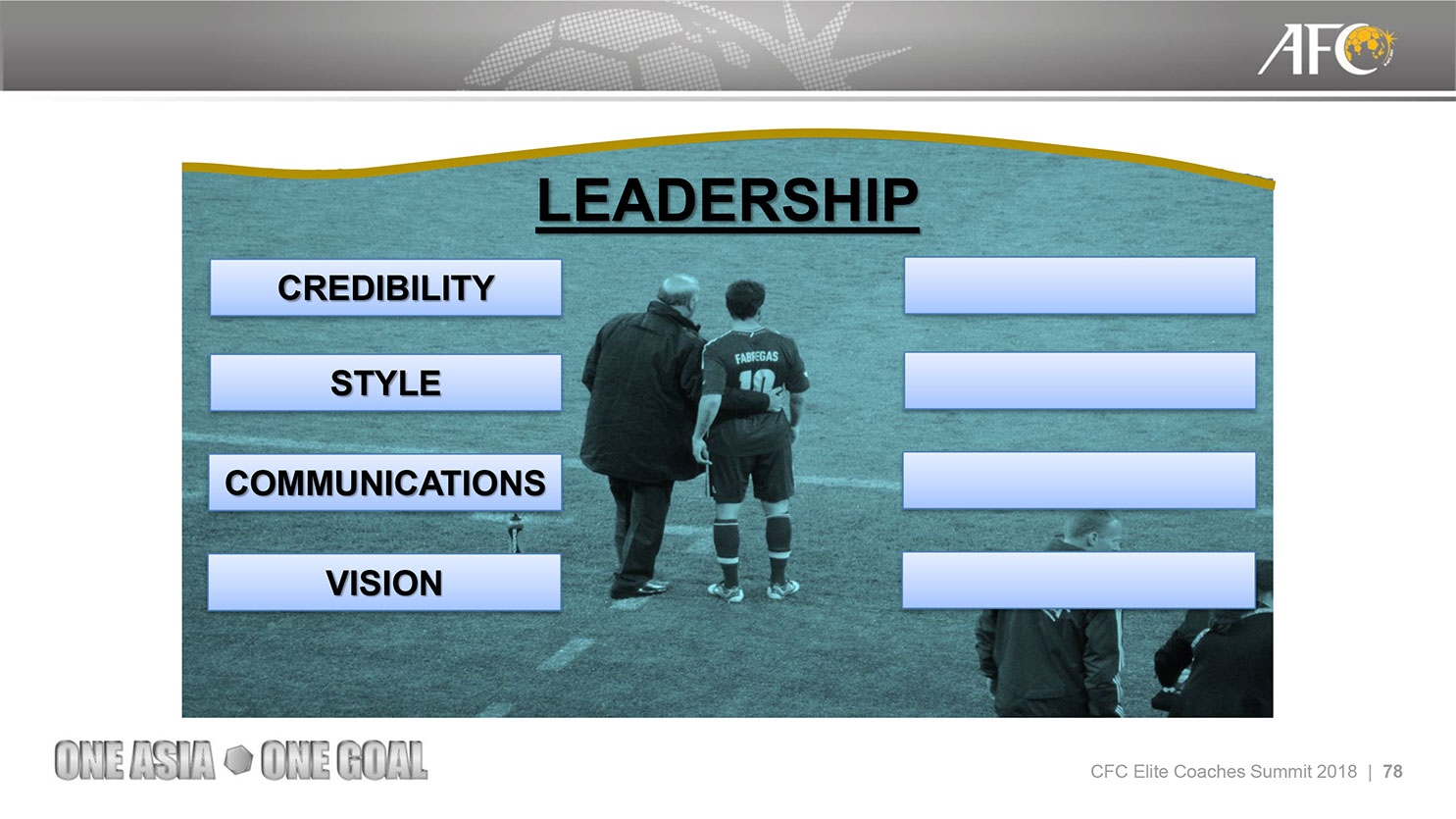 AFC

LEADERSHIP

CREDIBILITY

STYLE

COMMUNICATIONS

VISION

FABREGAS

ONE ASIA ONE GOAL

CFC Elite Coaches Summit 2018 | 78